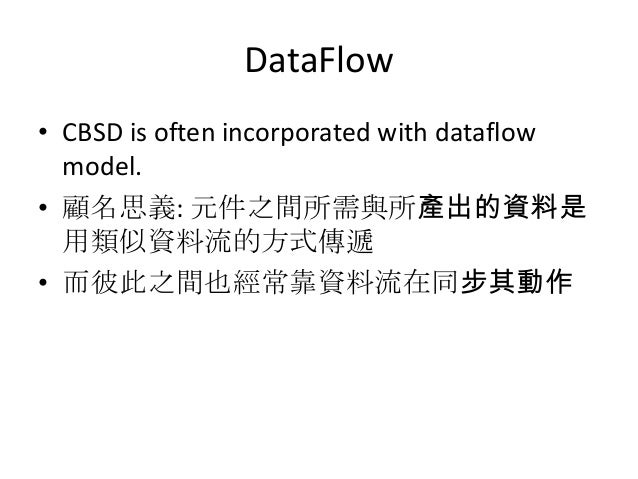 DataFlow

• CBSD is often incorporated with dataflow model.

• 顧名思義: 元件之間所需與所產出的資料是用類似資料流的方式傳遞

• 而彼此之間也經常靠資料流在同步其動作